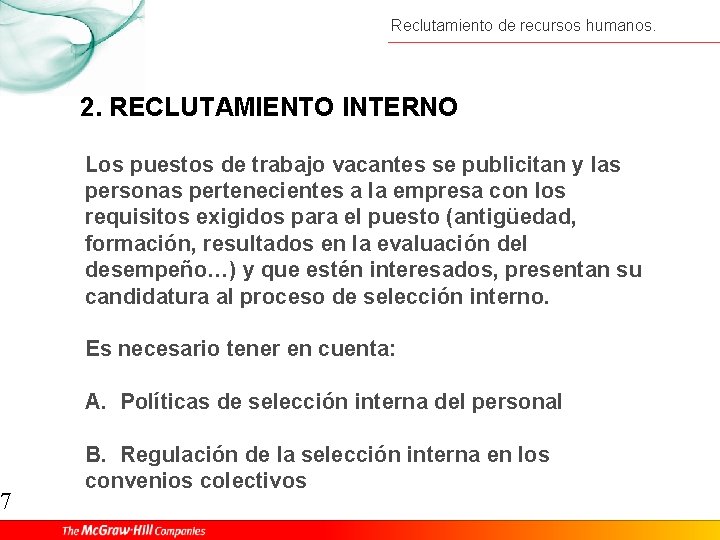 Reclutamiento de recursos humanos.

2. RECLUTAMIENTO INTERNO

Los puestos de trabajo vacantes se publicitan y las personas pertenecientes a la empresa con los requisitos exigidos para el puesto (antigüedad, formación, resultados en la evaluación del desempeño…) y que estén interesados, presentan su candidatura al proceso de selección interno.

Es necesario tener en cuenta:

A. Políticas de selección interna del personal

B. Regulación de la selección interna en los convenios colectivos

7

The McGraw-Hill Companies